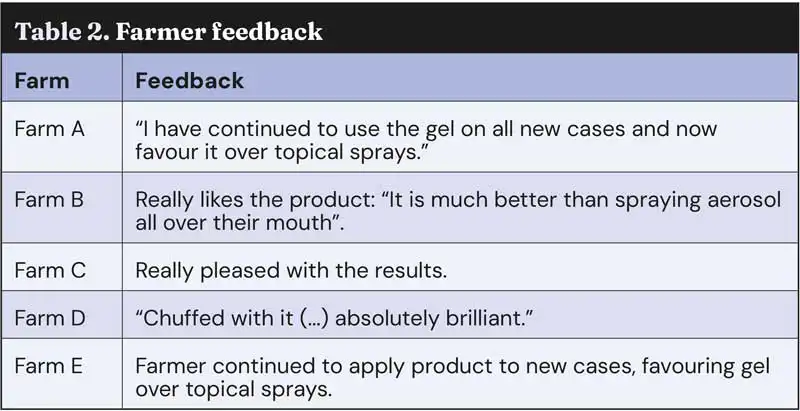 Table 2. Farmer feedback

| Farm | Feedback |
|---|---|
| Farm A | “I have continued to use the gel on all new cases and now favour it over topical sprays.” |
| Farm B | Really likes the product: “It is much better than spraying aerosol all over their mouth”. |
| Farm C | Really pleased with the results. |
| Farm D | “Chuffed with it (...) absolutely brilliant.” |
| Farm E | Farmer continued to apply product to new cases, favouring gel over topical sprays. |